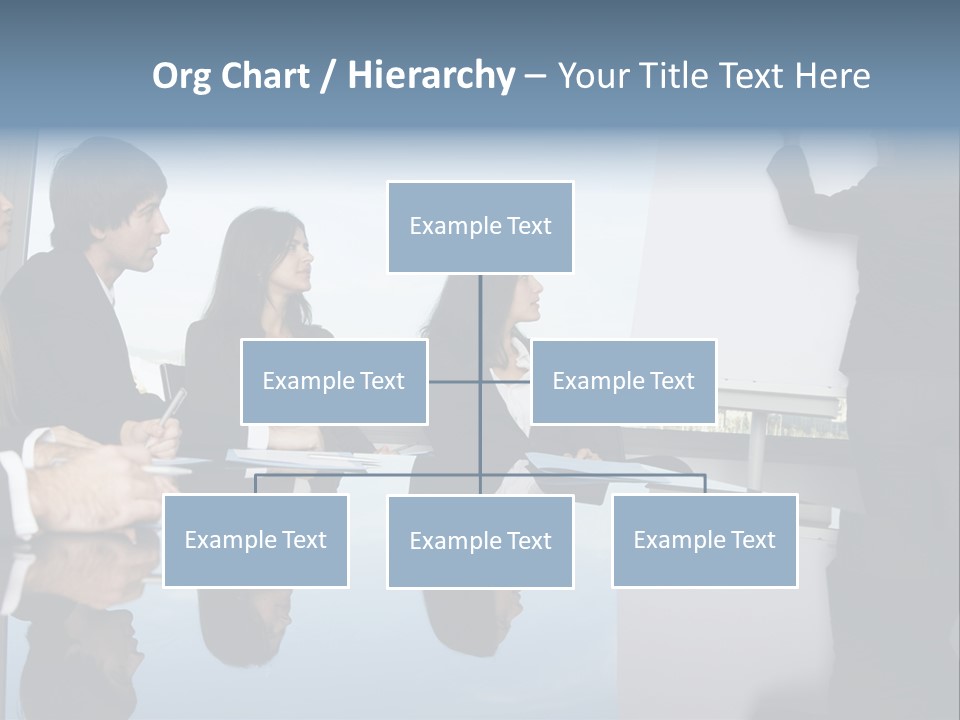 Org Chart / Hierarchy – Your Title Text Here

Example Text

Example Text

Example Text

Example Text

Example Text

Example Text